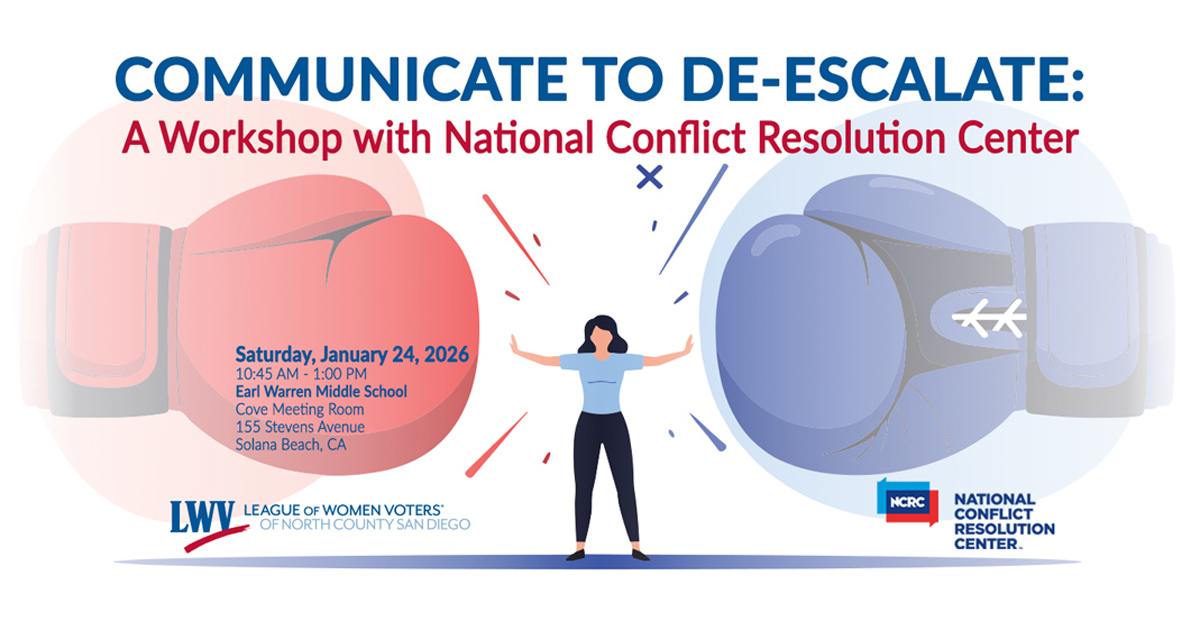 COMMUNICATE TO DE-ESCALATE:
A Workshop with National Conflict Resolution Center

Saturday, January 24, 2026
10:45 AM - 1:00 PM
Earl Warren Middle School
Cove Meeting Room
155 Stevens Avenue
Solana Beach, CA

LWV LEAGUE OF WOMEN VOTERS® OF NORTH COUNTY SAN DIEGO

NCRC NATIONAL CONFLICT RESOLUTION CENTER™